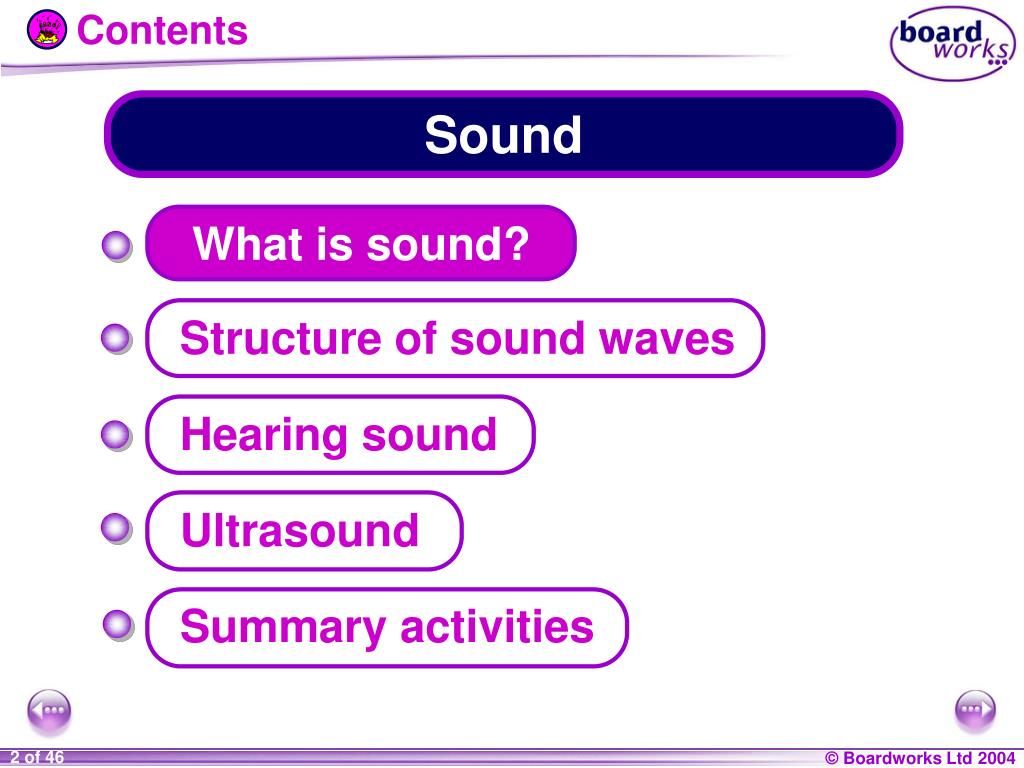 Contents

board works

Sound

What is sound?

Structure of sound waves

Hearing sound

Ultrasound

Summary activities

2 of 46

© Boardworks Ltd 2004